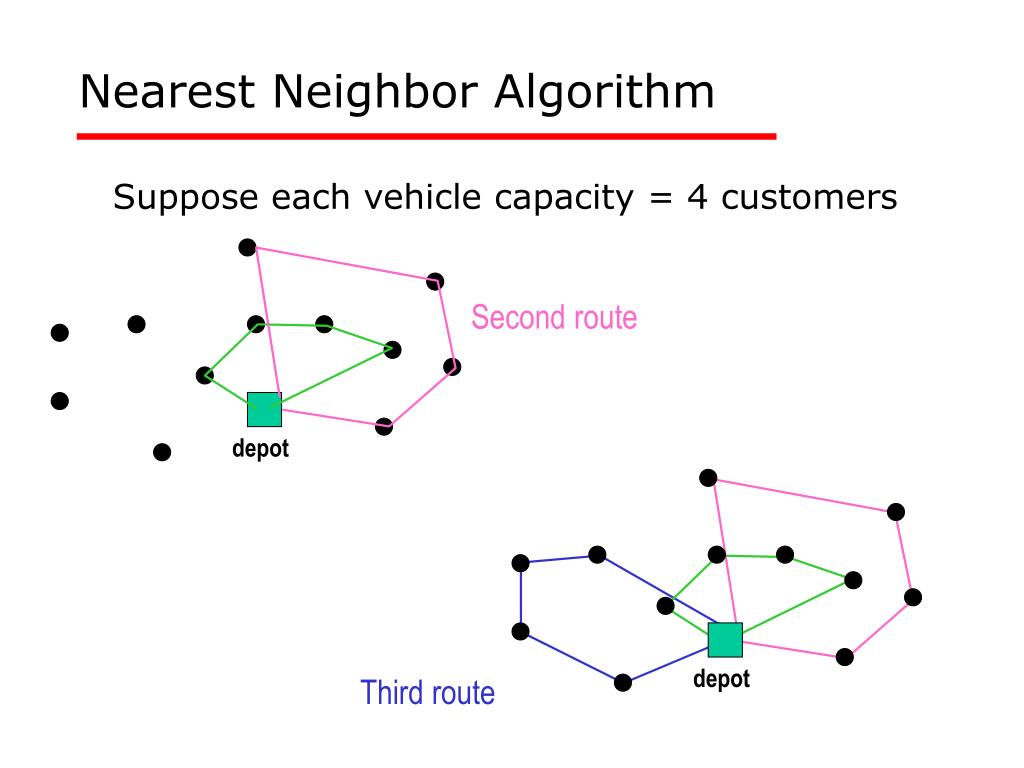 Nearest Neighbor Algorithm

Suppose each vehicle capacity = 4 customers

Second route

depot

depot

Third route